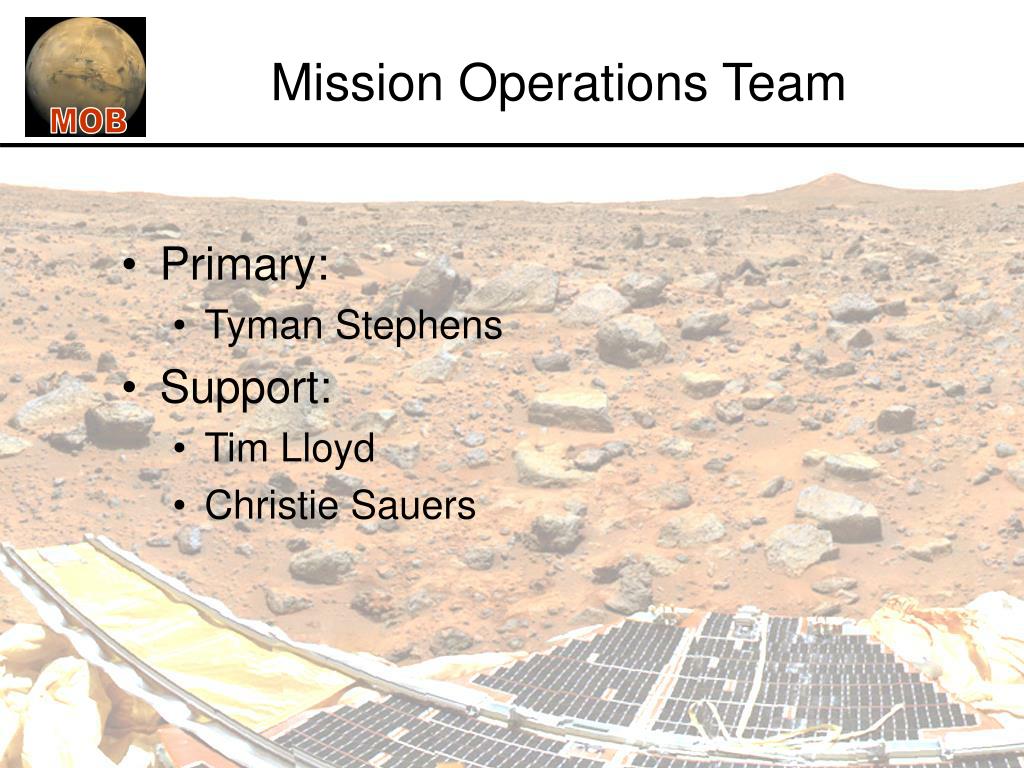 MOB

Mission Operations Team

• Primary:
  • Tyman Stephens
• Support:
  • Tim Lloyd
  • Christie Sauers